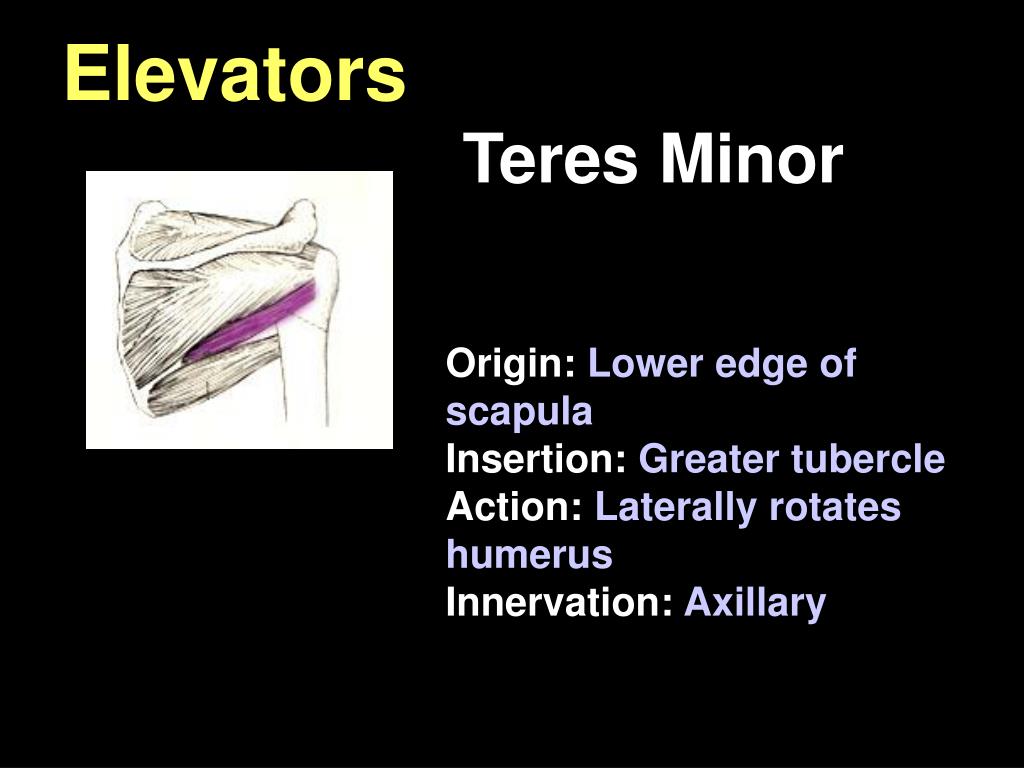 Elevators

Teres Minor

Origin: Lower edge of scapula
Insertion: Greater tubercle
Action: Laterally rotates humerus
Innervation: Axillary